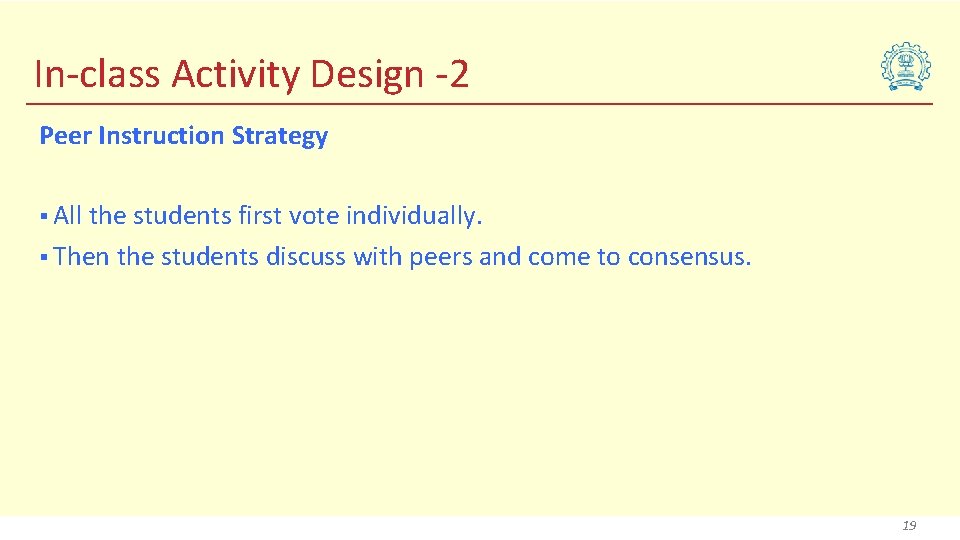 In-class Activity Design -2

Peer Instruction Strategy

▪ All the students first vote individually.
▪ Then the students discuss with peers and come to consensus.

19